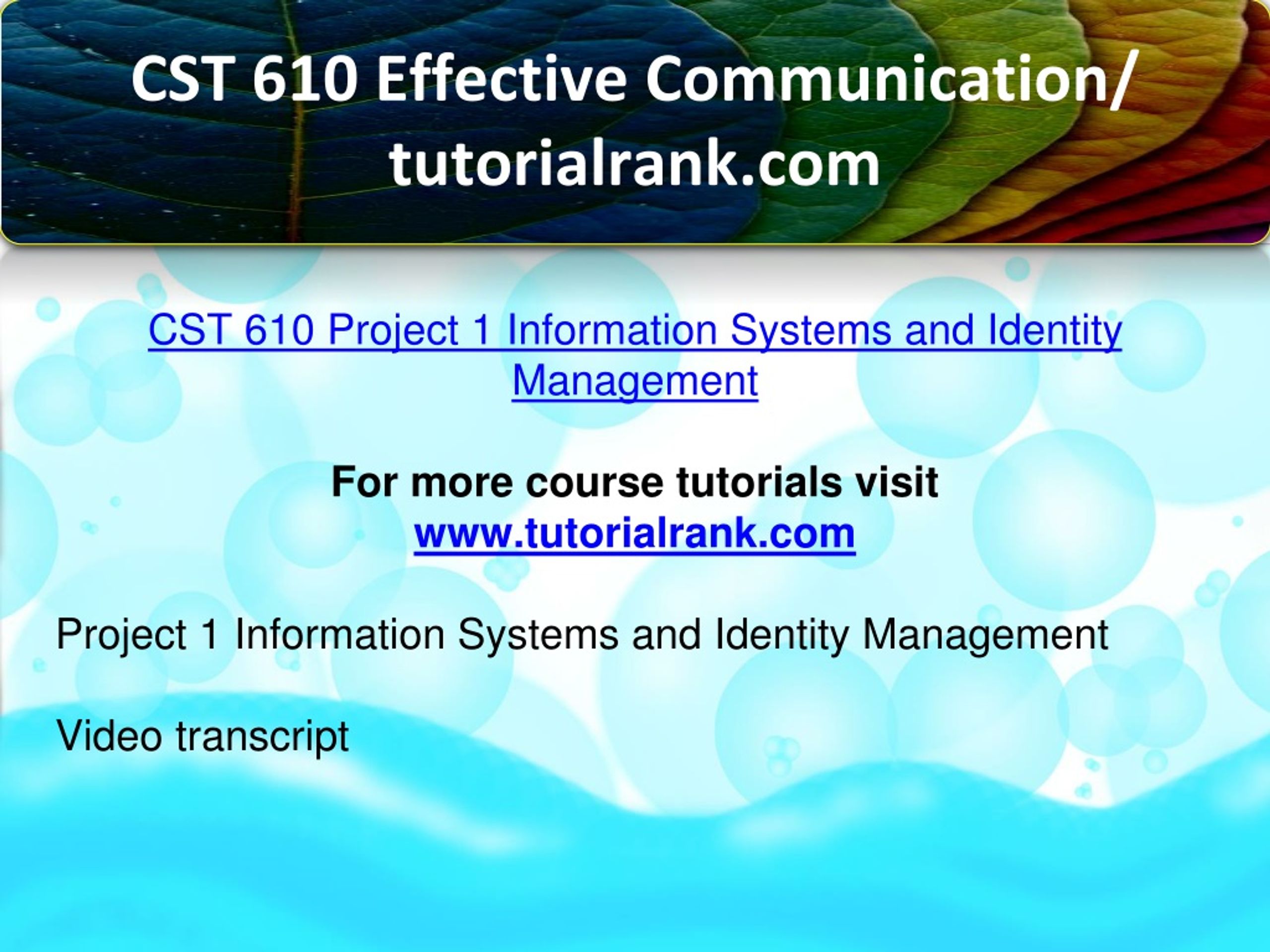 CST 610 Effective Communication/ tutorialrank.com

CST 610 Project 1 Information Systems and Identity Management

For more course tutorials visit
www.tutorialrank.com

Project 1 Information Systems and Identity Management

Video transcript